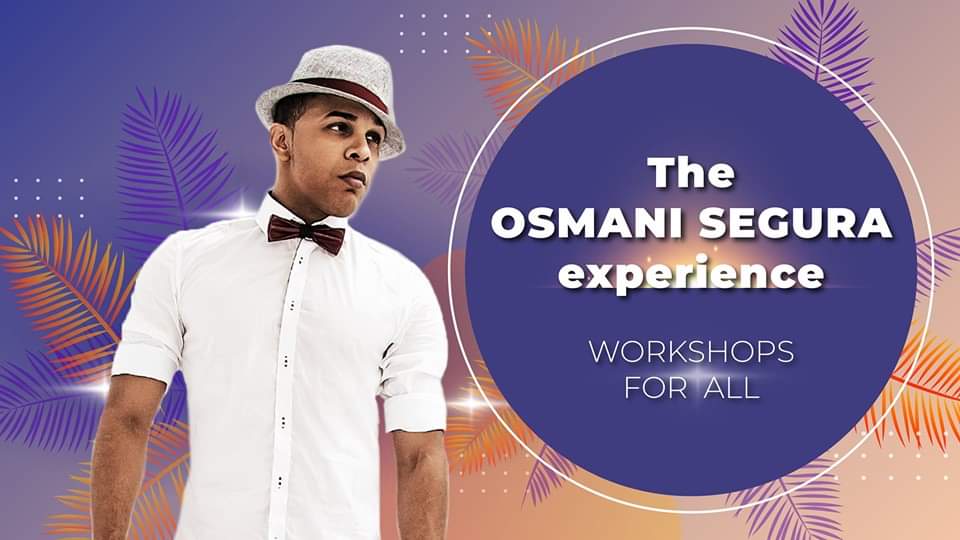 The
OSMANI SEGURA
experience

WORKSHOPS
FOR ALL